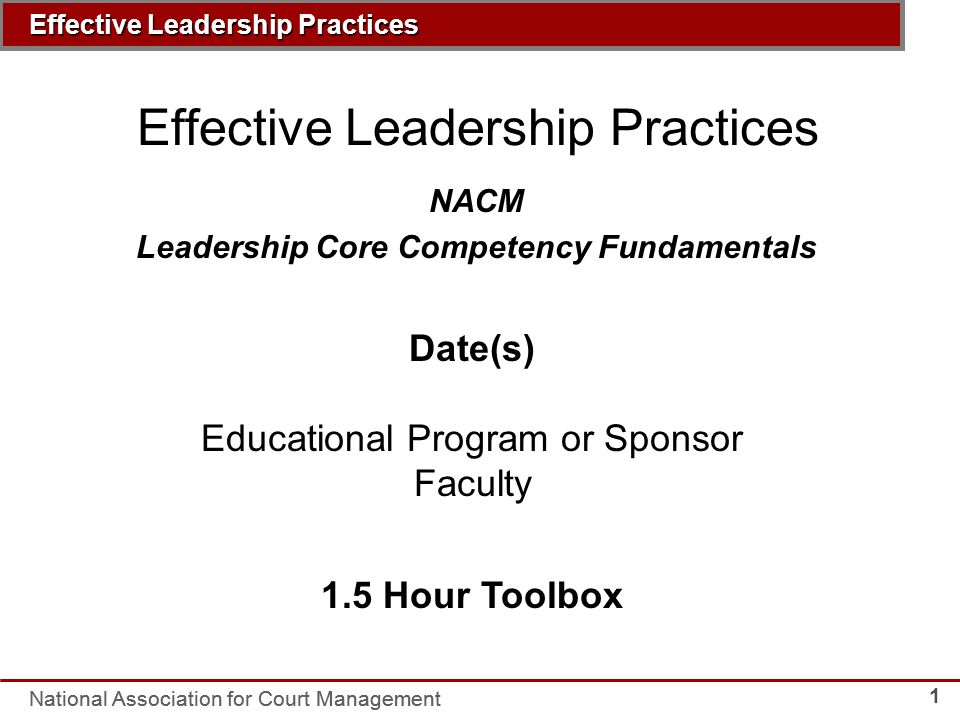 Effective Leadership Practices

Effective Leadership Practices

NACM

Leadership Core Competency Fundamentals

Date(s)

Educational Program or Sponsor
Faculty

1.5 Hour Toolbox

National Association for Court Management

1